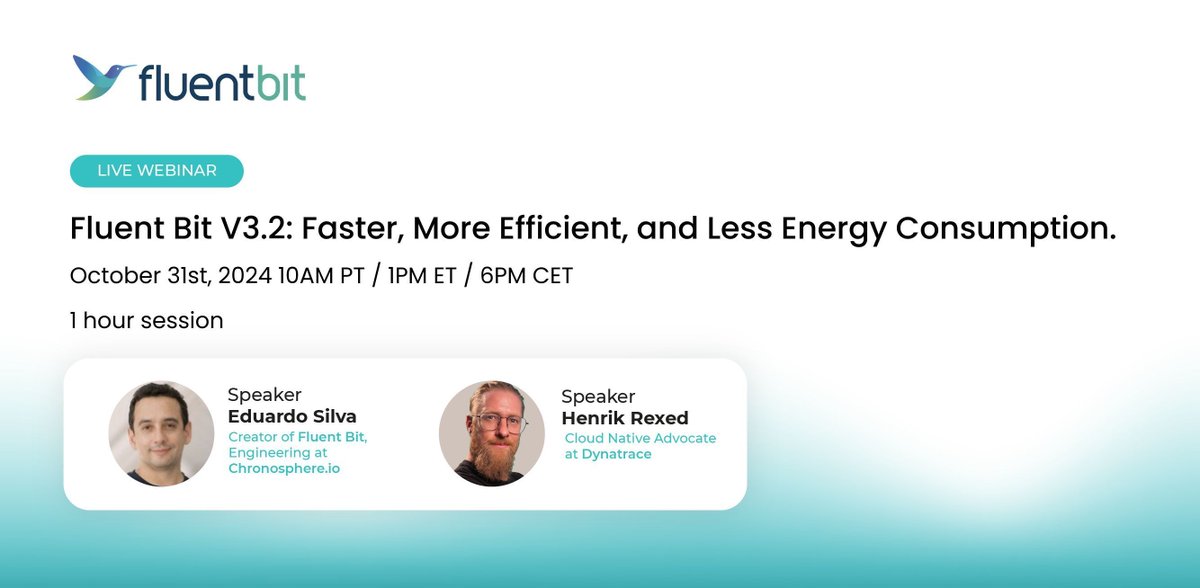 fluentbit

LIVE WEBINAR

Fluent Bit V3.2: Faster, More Efficient, and Less Energy Consumption.

October 31st, 2024 10AM PT / 1PM ET / 6PM CET

1 hour session

Speaker
Eduardo Silva
Creator of Fluent Bit, Engineering at Chronosphere.io

Speaker
Henrik Rexed
Cloud Native Advocate at Dynatrace